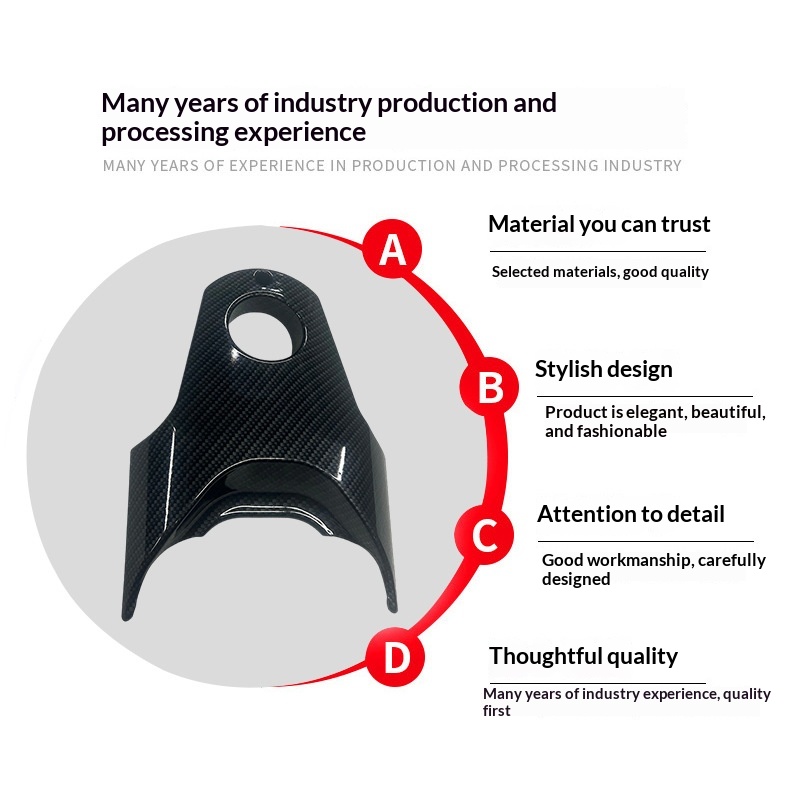 Many years of industry production and processing experience

MANY YEARS OF EXPERIENCE IN PRODUCTION AND PROCESSING INDUSTRY

A

Material you can trust

Selected materials, good quality

B

Stylish design

Product is elegant, beautiful, and fashionable

C

Attention to detail

Good workmanship, carefully designed

D

Thoughtful quality

Many years of industry experience, quality first